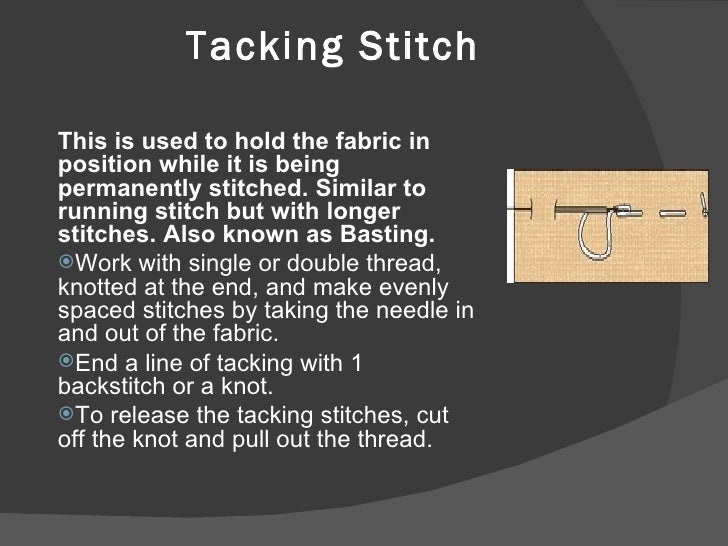 Tacking Stitch

This is used to hold the fabric in position while it is being permanently stitched. Similar to running stitch but with longer stitches. Also known as Basting.

Work with single or double thread, knotted at the end, and make evenly spaced stitches by taking the needle in and out of the fabric.

End a line of tacking with 1 backstitch or a knot.

To release the tacking stitches, cut off the knot and pull out the thread.